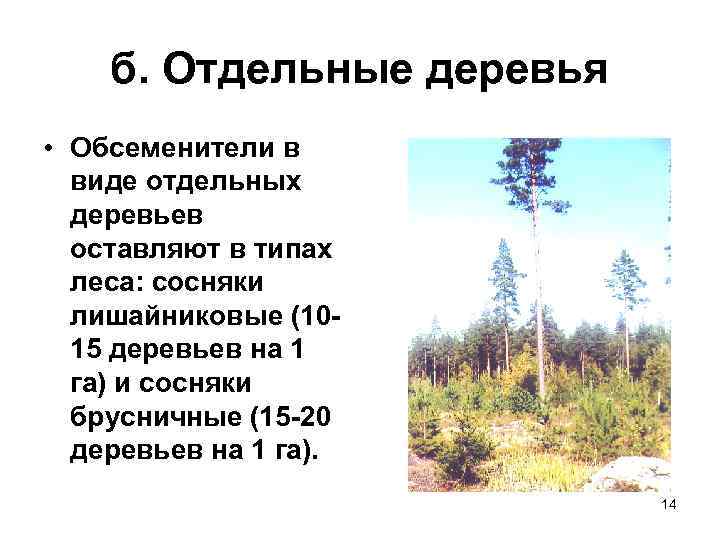 б. Отдельные деревья

• Обсеменители в виде отдельных деревьев оставляют в типах леса: сосняки лишайниковые (10-15 деревьев на 1 га) и сосняки брусничные (15-20 деревьев на 1 га).

14